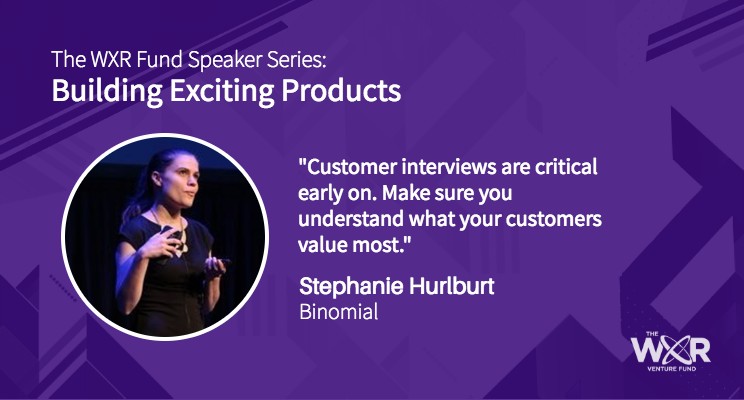 The WXR Fund Speaker Series:
Building Exciting Products

"Customer interviews are critical early on. Make sure you understand what your customers value most."

Stephanie Hurlburt
Binomial

THE
WXR
VENTURE FUND